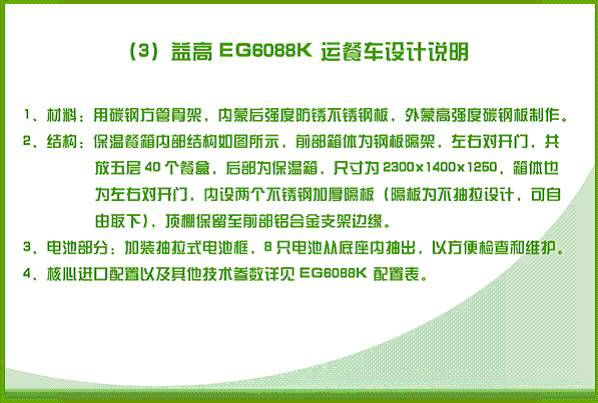 （3）益高 EG6088K 运餐车设计说明

1、材料：用碳钢方管骨架，内蒙后强度防锈不锈钢板，外蒙高强度碳钢板制作。

2、结构：保温餐箱内部结构如图所示，前部箱体为钢板隔架，左右对开门，共放五层 40 个餐盒，后部为保温箱，尺寸为 2300x1400x1250，箱体也为左右对开门，内设两个不锈钢加厚隔板（隔板为不抽拉设计，可自由取下），顶棚保留至前部铝合金支架边缘。

3、电池部分：加装抽拉式电池框，8 只电池从底座内抽出，以方便检查和维护。

4、核心进口配置以及其他技术参数详见 EG6088K 配置表。